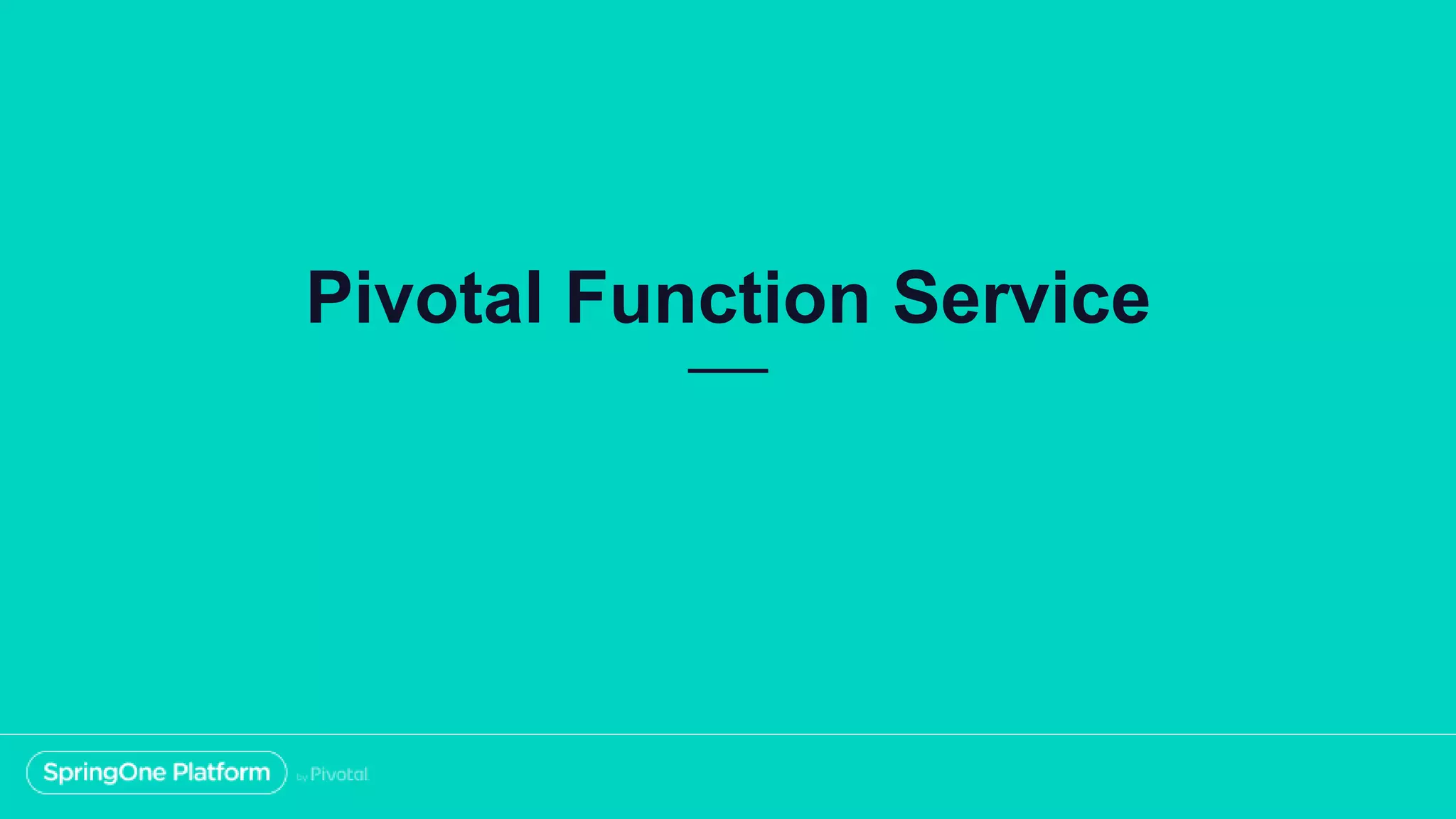 Pivotal Function Service

SpringOne Platform by Pivotal